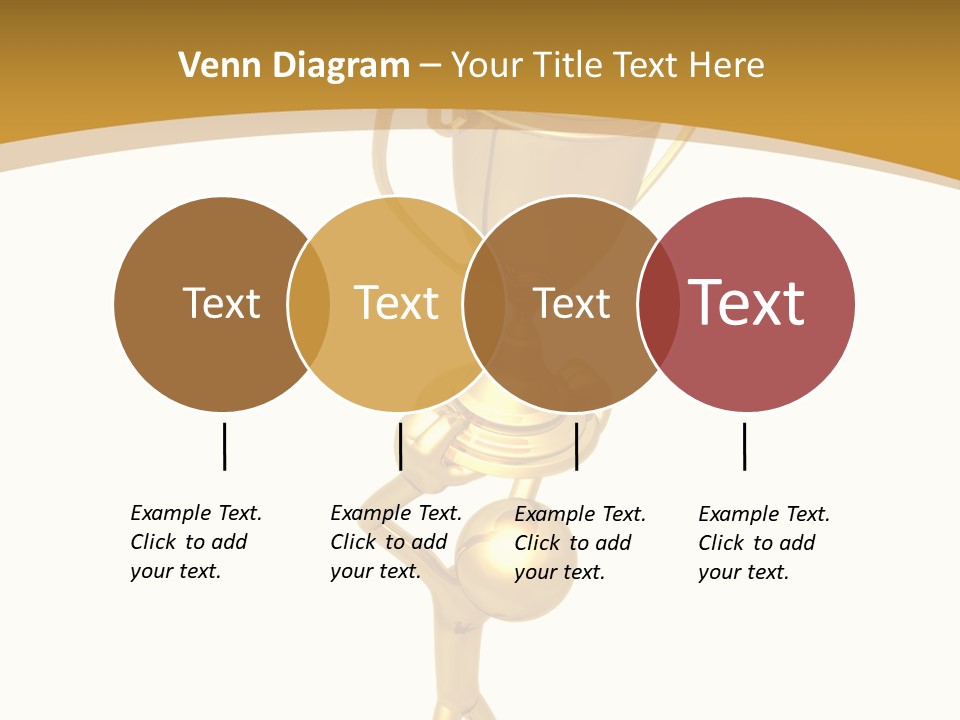 Venn Diagram – Your Title Text Here

Text

Text

Text

Text

Example Text. Click to add your text.

Example Text. Click to add your text.

Example Text. Click to add your text.

Example Text. Click to add your text.